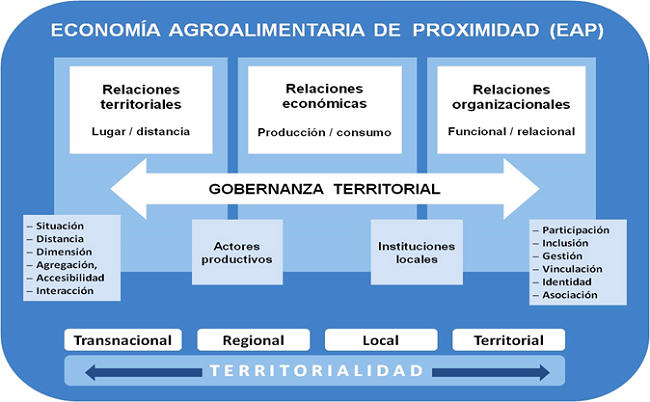 ECONOMÍA AGROALIMENTARIA DE PROXIMIDAD (EAP)

Relaciones territoriales
Lugar / distancia

Relaciones económicas
Producción / consumo

Relaciones organizacionales
Funcional / relacional

GOBERNANZA TERRITORIAL

– Situación
– Distancia
– Dimensión
– Agregación,
– Accesibilidad
– Interacción

Actores productivos

Instituciones locales

– Participación
– Inclusión
– Gestión
– Vinculación
– Identidad
– Asociación

Transnacional

Regional

Local

Territorial

TERRITORIALIDAD